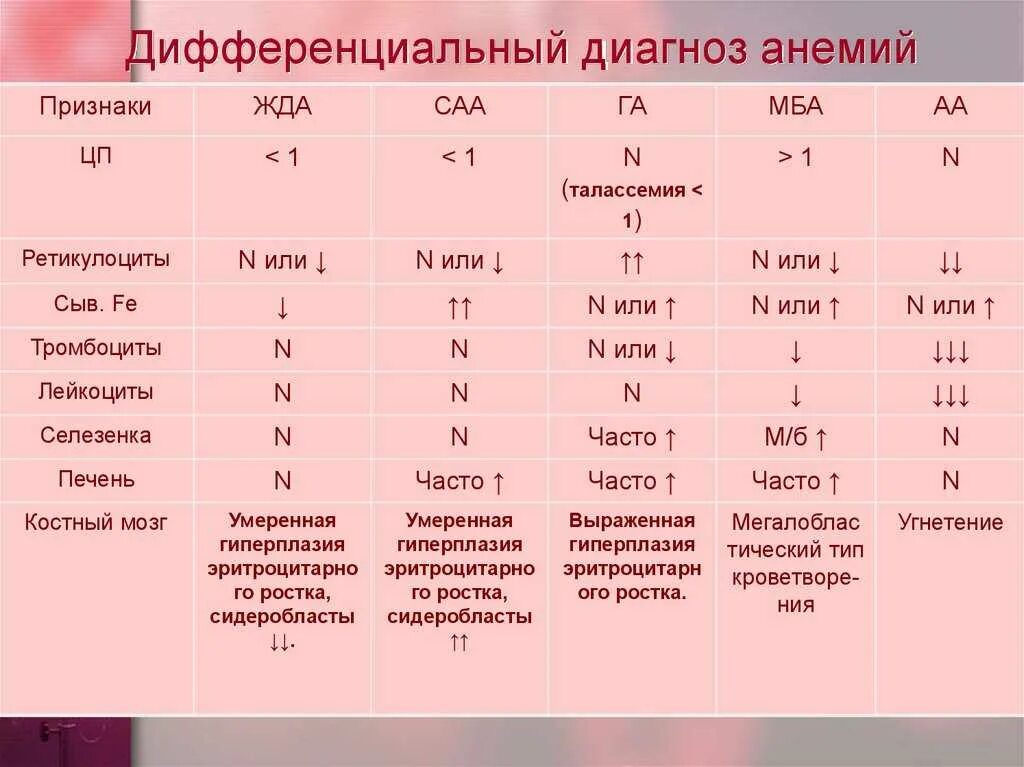 Дифференциальный диагноз анемий

| Признаки | ЖДА | САА | ГА | МБА | АА |
|---|---|---|---|---|---|
| ЦП | < 1 | < 1 | N (талассемия < 1) | > 1 | N |
| Ретикулоциты | N или ↓ | N или ↓ | ↑↑ | N или ↓ | ↓↓ |
| Сыв. Fe | ↓ | ↑↑ | N или ↑ | N или ↑ | N или ↑ |
| Тромбоциты | N | N | N или ↓ | ↓ | ↓↓↓ |
| Лейкоциты | N | N | N | ↓ | ↓↓↓ |
| Селезенка | N | N | Часто ↑ | М/б ↑ | N |
| Печень | N | Часто ↑ | Часто ↑ | Часто ↑ | N |
| Костный мозг | Умеренная гиперплазия эритроцитарного ростка, сидеробласты ↓↓. | Умеренная гиперплазия эритроцитарного ростка, сидеробласты ↑↑ | Выраженная гиперплазия эритроцитарного ростка. | Мегалобластический тип кроветворения | Угнетение |